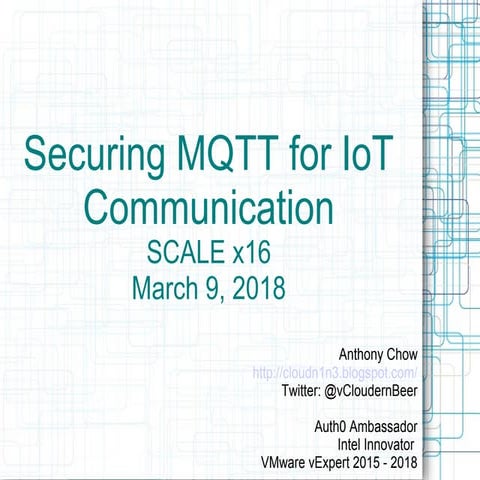 Securing MQTT for IoT Communication
SCALE x16
March 9, 2018

Anthony Chow
http://cloudn1n3.blogspot.com/
Twitter: @vCloudernBeer

Auth0 Ambassador
Intel Innovator
VMware vExpert 2015 - 2018